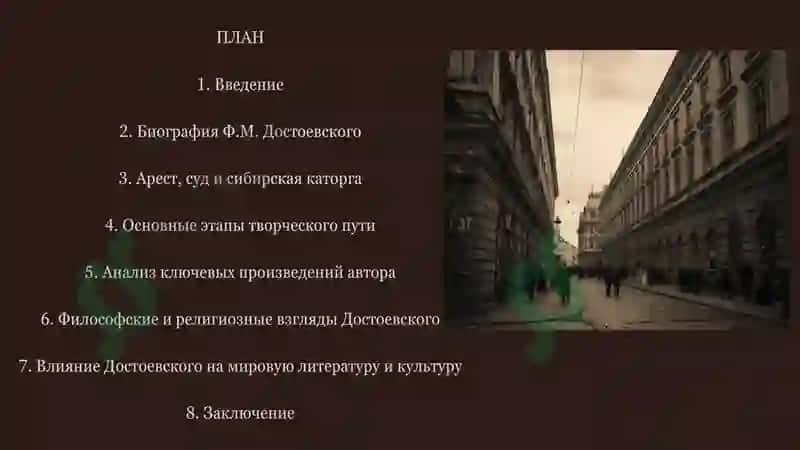 ПЛАН

1. Введение

2. Биография Ф.М. Достоевского

3. Арест, суд и сибирская каторга

4. Основные этапы творческого пути

5. Анализ ключевых произведений автора

6. Философские и религиозные взгляды Достоевского

7. Влияние Достоевского на мировую литературу и культуру

8. Заключение